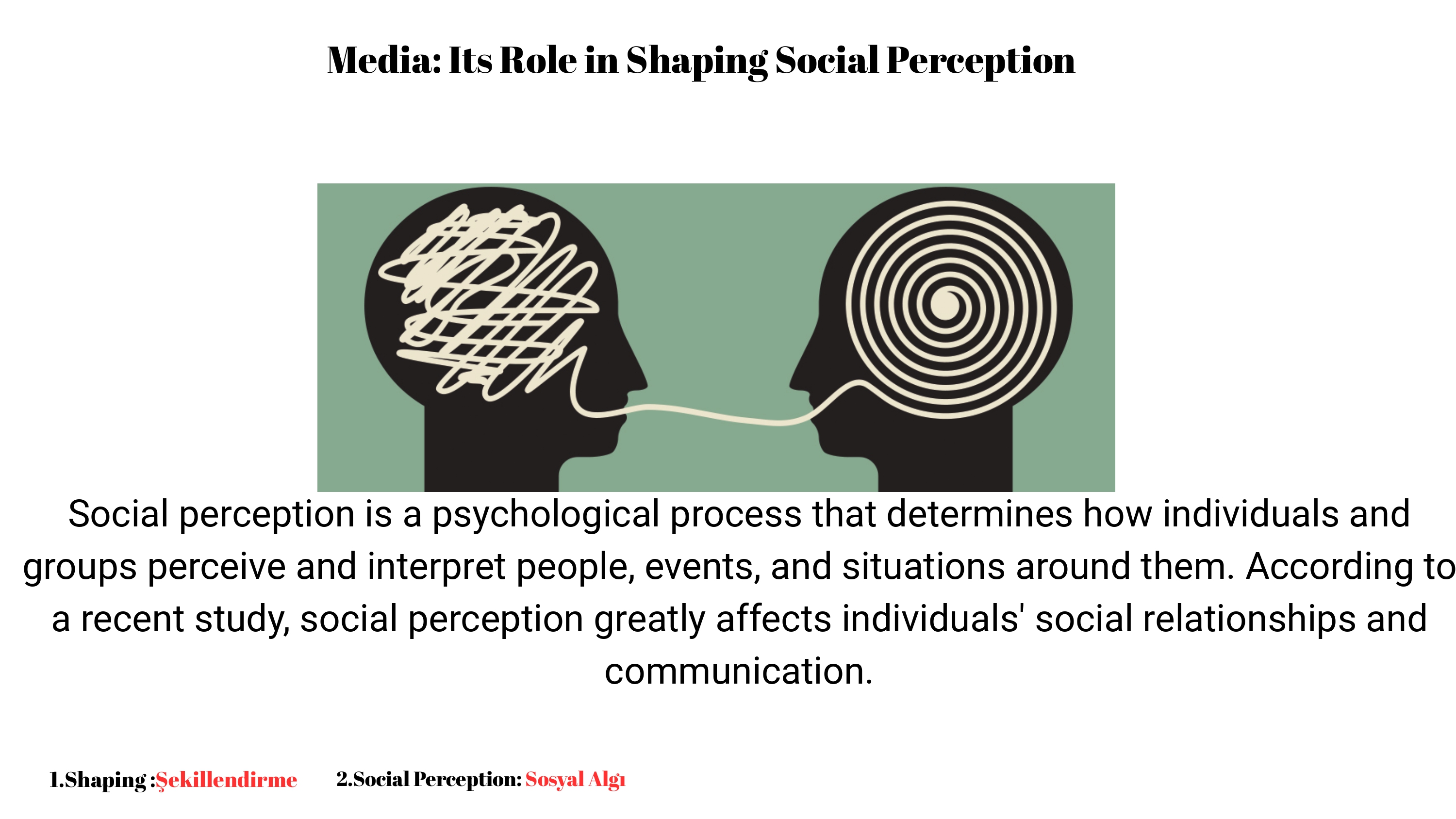 Media: Its Role in Shaping Social Perception

Social perception is a psychological process that determines how individuals and groups perceive and interpret people, events, and situations around them. According to a recent study, social perception greatly affects individuals' social relationships and communication.

1.Shaping :Şekillendirme 2.Social Perception: Sosyal Algı